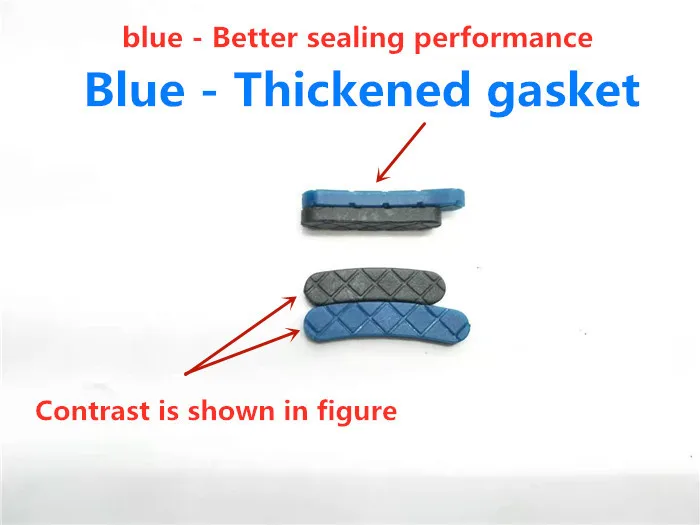 blue - Better sealing performance

Blue - Thickened gasket

Contrast is shown in figure